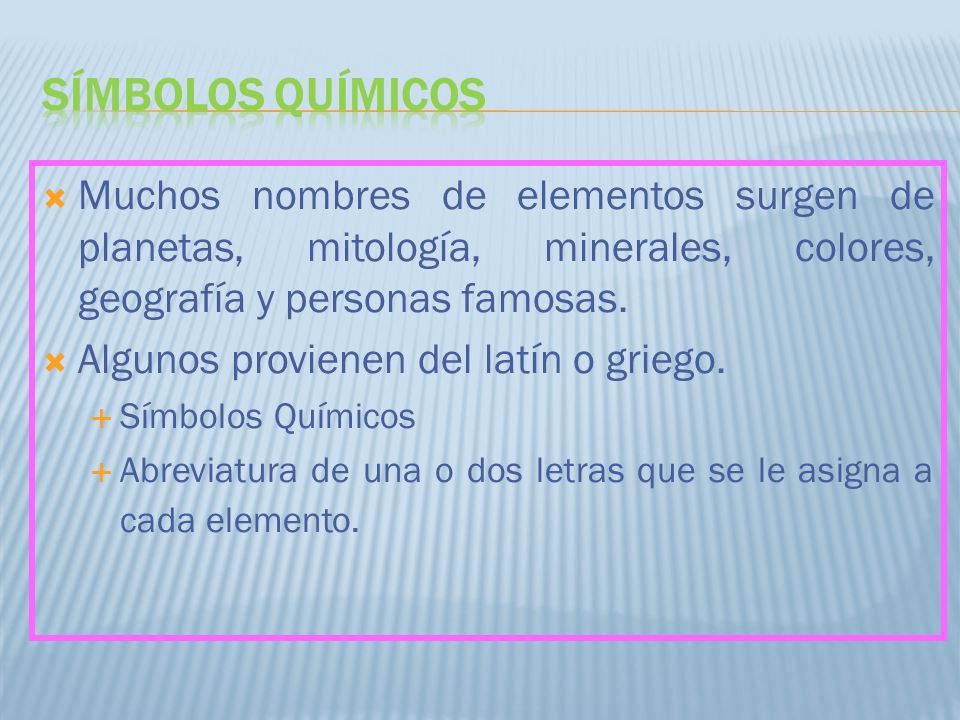 SÍMBOLOS QUÍMICOS

Muchos nombres de elementos surgen de planetas, mitología, minerales, colores, geografía y personas famosas.

Algunos provienen del latín o griego.

Símbolos Químicos

Abreviatura de una o dos letras que se le asigna a cada elemento.